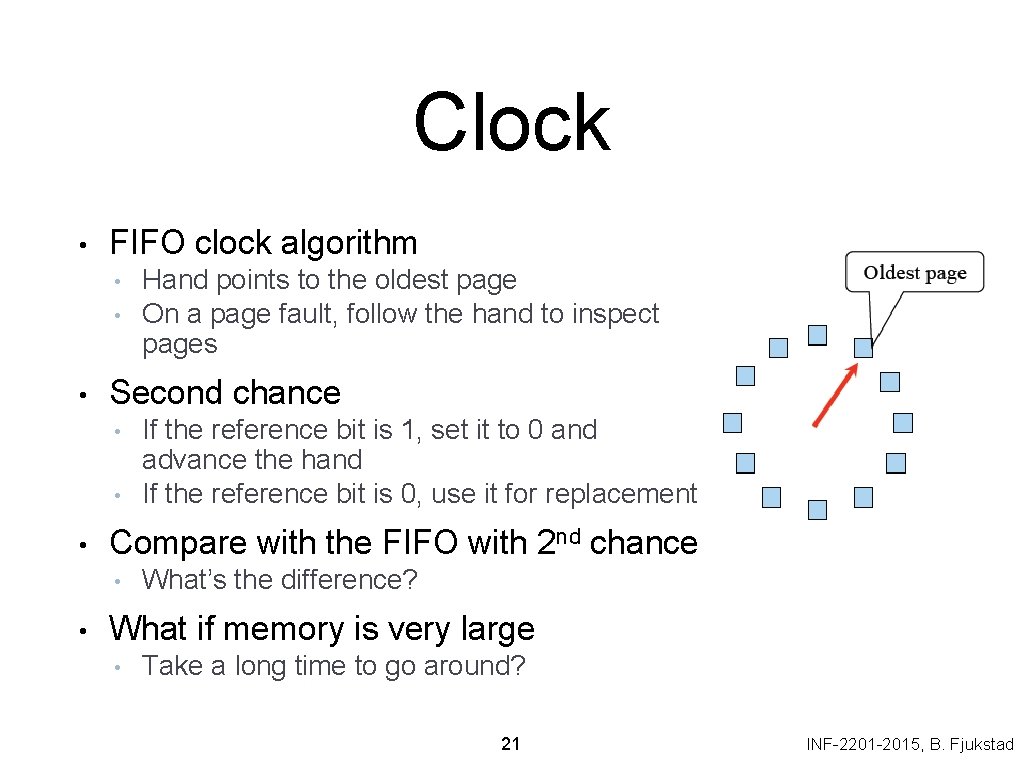 Clock

• FIFO clock algorithm
  • Hand points to the oldest page
  • On a page fault, follow the hand to inspect pages
• Second chance
  • If the reference bit is 1, set it to 0 and advance the hand
  • If the reference bit is 0, use it for replacement
• Compare with the FIFO with 2nd chance
  • What's the difference?
• What if memory is very large
  • Take a long time to go around?

Oldest page

21

INF-2201-2015, B. Fjukstad